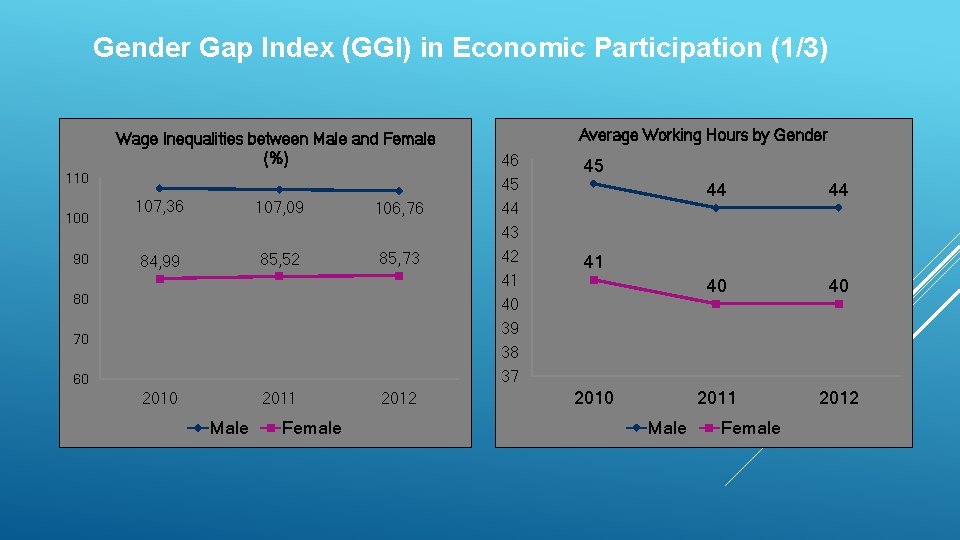 Gender Gap Index (GGI) in Economic Participation (1/3)

Wage Inequalities between Male and Female (%)

110
100
90
80
70
60

107,36 107,09 106,76

84,99 85,52 85,73

2010 2011 2012

Male Female

Average Working Hours by Gender

46
45
44
43
42
41
40
39
38
37

45 44 44

41 40 40

2010 2011 2012

Male Female